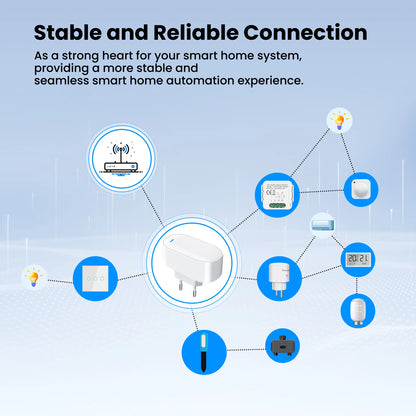 Stable and Reliable Connection

As a strong heart for your smart home system, providing a more stable and seamless smart home automation experience.

20:21